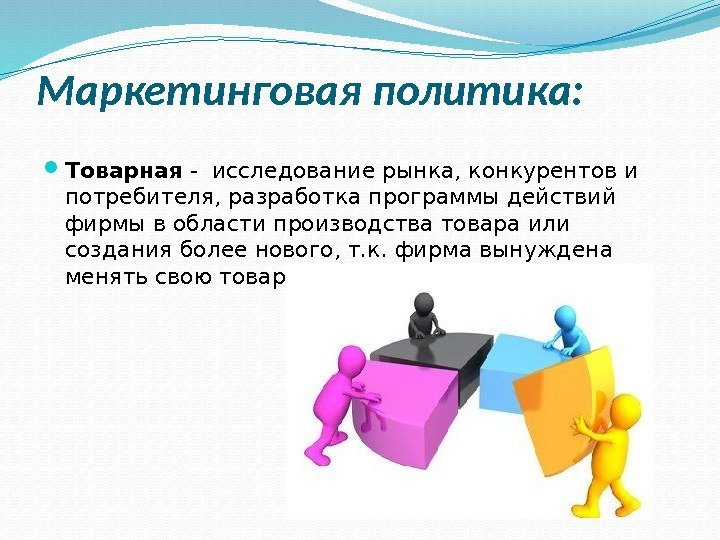 Маркетинговая политика:

Товарная - исследование рынка, конкурентов и потребителя, разработка программы действий фирмы в области производства товара или создания более нового, т.к. фирма вынуждена менять свою товар